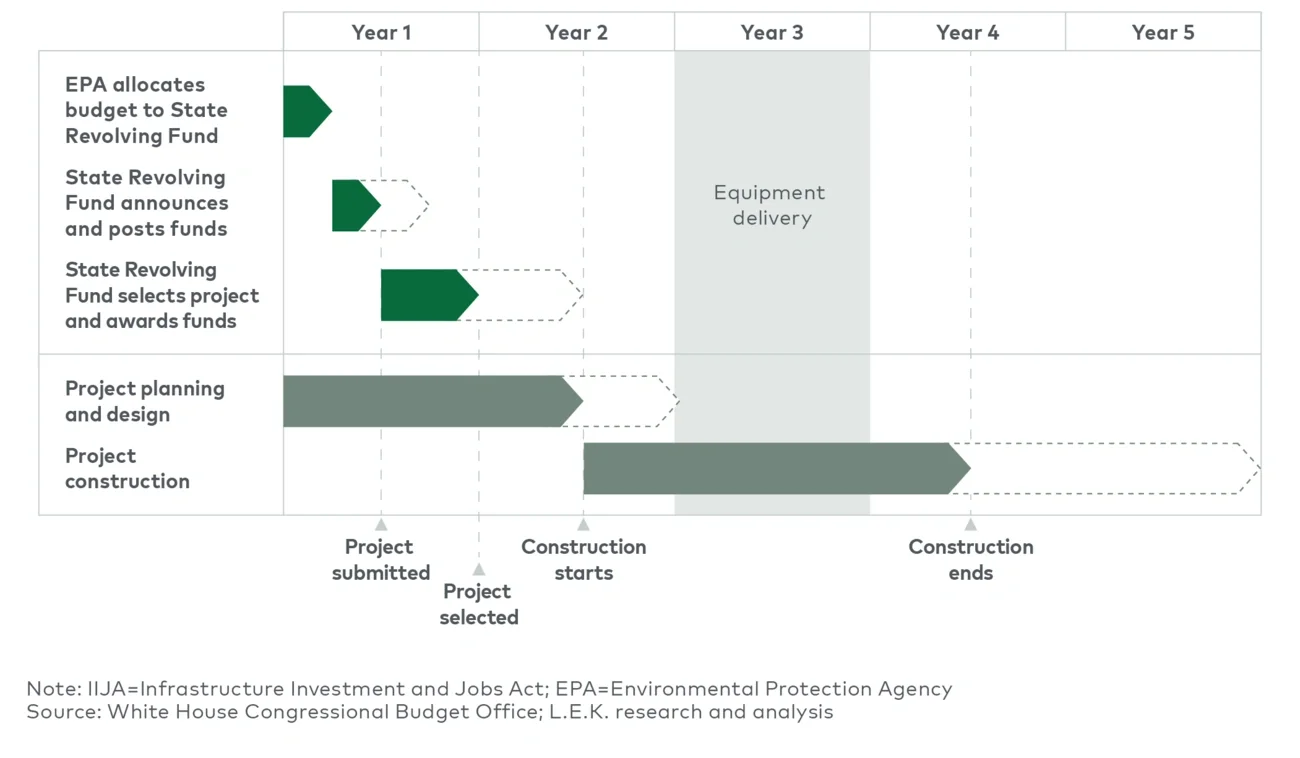 Year 1
Year 2
Year 3
Year 4
Year 5

EPA allocates budget to State Revolving Fund

State Revolving Fund announces and posts funds

State Revolving Fund selects project and awards funds

Equipment delivery

Project planning and design

Project construction

Project submitted

Project selected

Construction starts

Construction ends

Note: IIJA=Infrastructure Investment and Jobs Act; EPA=Environmental Protection Agency
Source: White House Congressional Budget Office; L.E.K. research and analysis